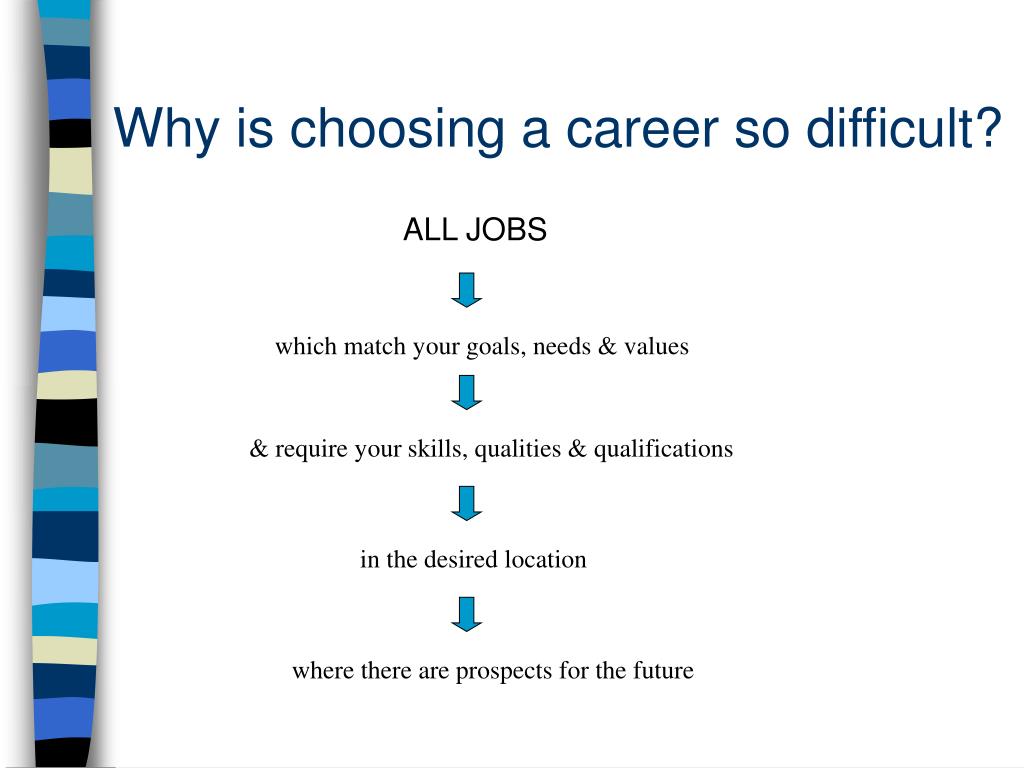 Why is choosing a career so difficult?

ALL JOBS

which match your goals, needs & values

& require your skills, qualities & qualifications

in the desired location

where there are prospects for the future